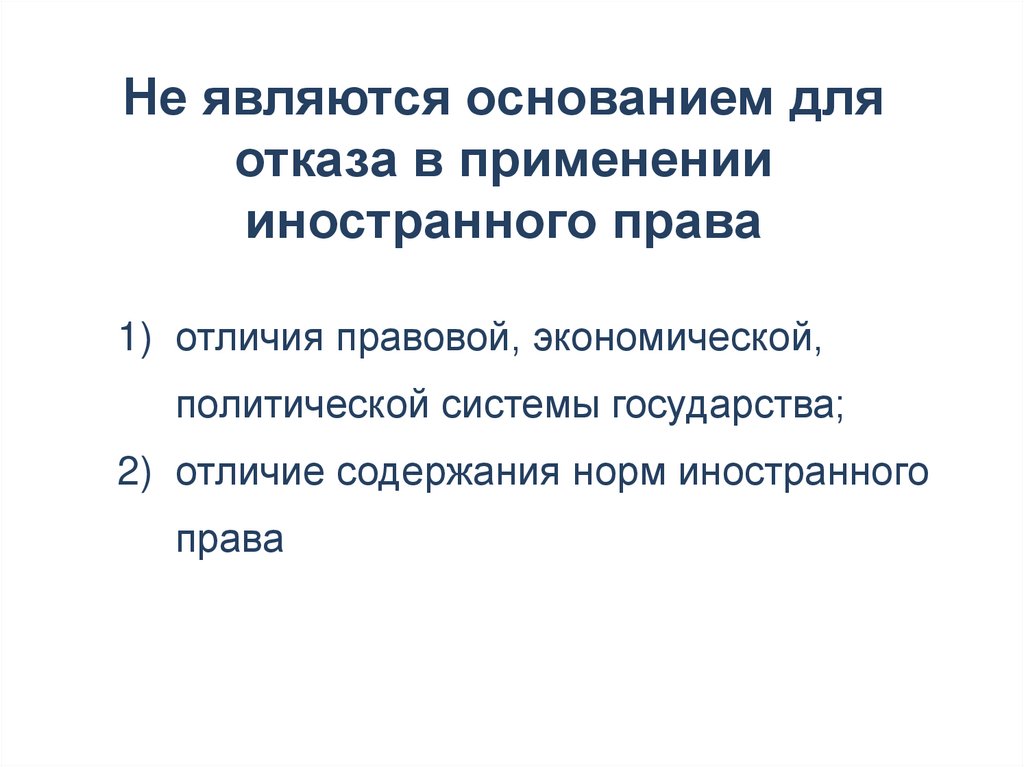 Не являются основанием для отказа в применении иностранного права

1) отличия правовой, экономической, политической системы государства;
2) отличие содержания норм иностранного права